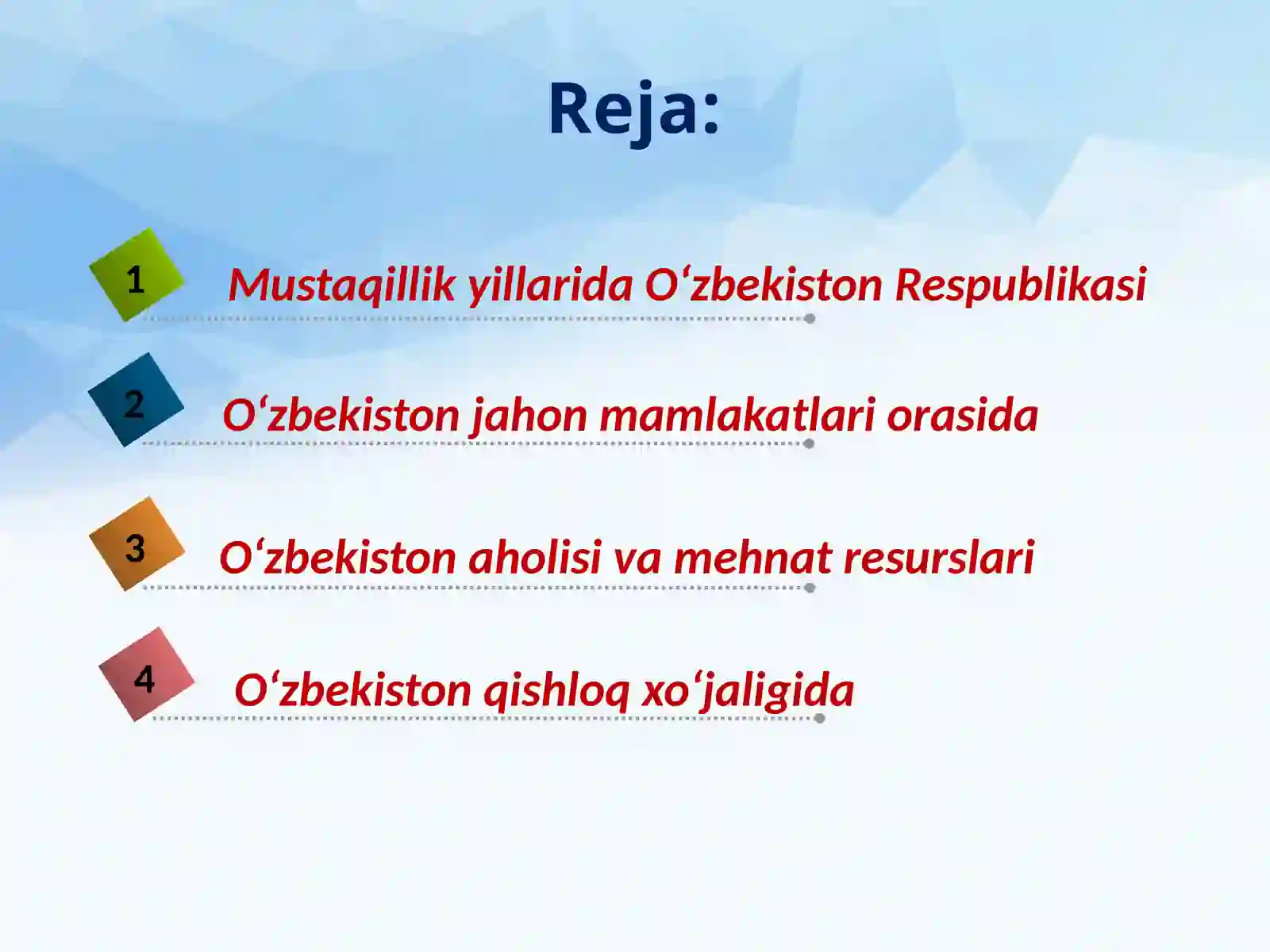 Reja:

1 Mustaqillik yillarida O‘zbekiston Respublikasi

2 O‘zbekiston jahon mamlakatlari orasida

3 O‘zbekiston aholisi va mehnat resurslari

4 O‘zbekiston qishloq xo‘jaligida